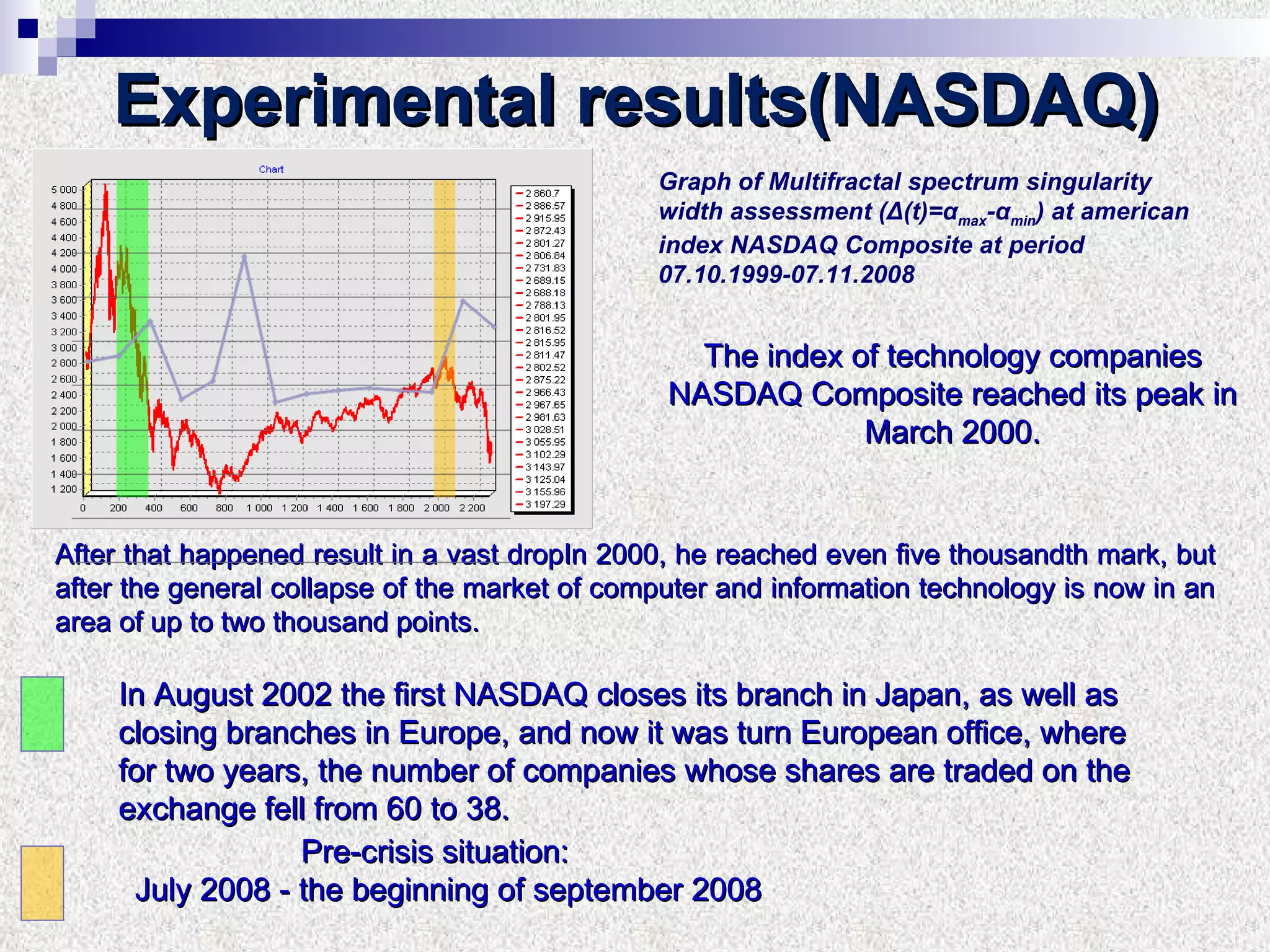 Experimental results(NASDAQ)

Chart

5 000
4 800
4 600
4 400
4 200
4 000
3 800
3 600
3 400
3 200
3 000
2 800
2 600
2 400
2 200
2 000
1 800
1 600
1 400
1 200

0 200 400 600 800 1 000 1 200 1 400 1 600 1 800 2 000 2 200

2 860.7
2 886.57
2 915.95
2 872.43
2 801.27
2 806.84
2 731.83
2 689.15
2 688.18
2 788.13
2 801.95
2 816.52
2 815.95
2 811.47
2 802.52
2 875.22
2 966.43
2 967.65
2 981.63
3 028.51
3 055.95
3 102.29
3 143.97
3 125.04
3 155.96
3 197.29

Graph of Multifractal spectrum singularity width assessment ($\Delta(t)=\alpha_{max}-\alpha_{min}$) at american index NASDAQ Composite at period 07.10.1999-07.11.2008

The index of technology companies NASDAQ Composite reached its peak in March 2000.

After that happened result in a vast dropIn 2000, he reached even five thousandth mark, but after the general collapse of the market of computer and information technology is now in an area of up to two thousand points.

In August 2002 the first NASDAQ closes its branch in Japan, as well as closing branches in Europe, and now it was turn European office, where for two years, the number of companies whose shares are traded on the exchange fell from 60 to 38.

Pre-crisis situation:
July 2008 - the beginning of september 2008